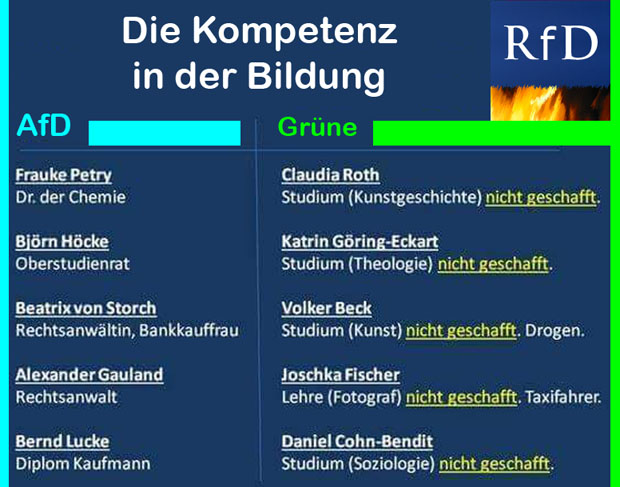 Die Kompetenz in der Bildung

RfD

AfD

Frauke Petry
Dr. der Chemie

Björn Höcke
Oberstudienrat

Beatrix von Storch
Rechtsanwältin, Bankkauffrau

Alexander Gauland
Rechtsanwalt

Bernd Lucke
Diplom Kaufmann

Grüne

Claudia Roth
Studium (Kunstgeschichte) nicht geschafft.

Katrin Göring-Eckart
Studium (Theologie) nicht geschafft.

Volker Beck
Studium (Kunst) nicht geschafft. Drogen.

Joschka Fischer
Lehre (Fotograf) nicht geschafft. Taxifahrer.

Daniel Cohn-Bendit
Studium (Soziologie) nicht geschafft.